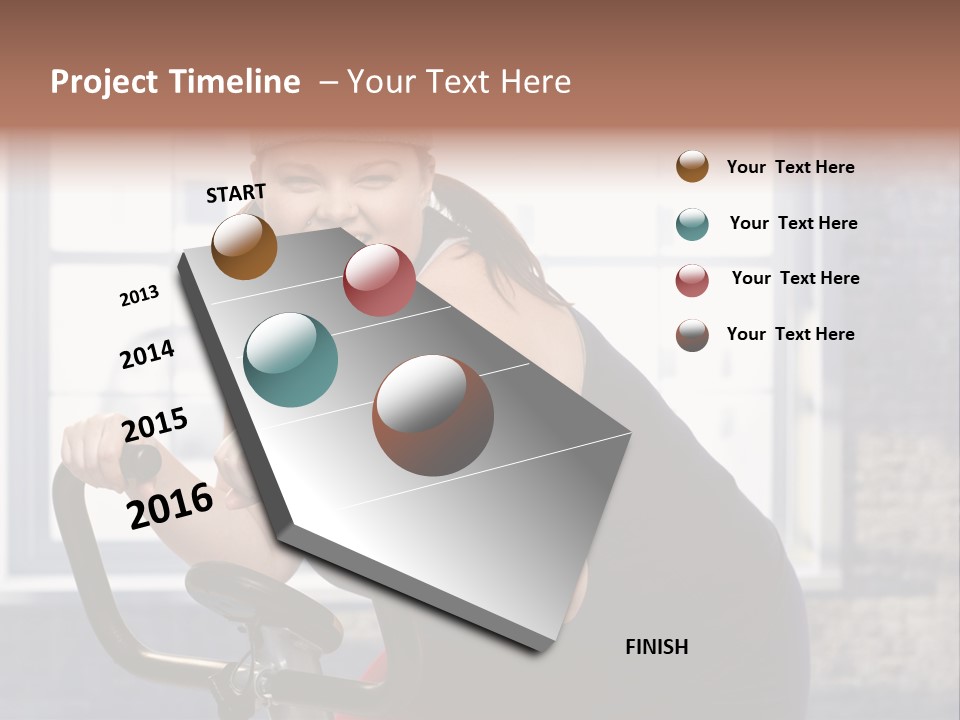 Project Timeline – Your Text Here

START

2013

2014

2015

2016

FINISH

Your Text Here

Your Text Here

Your Text Here

Your Text Here